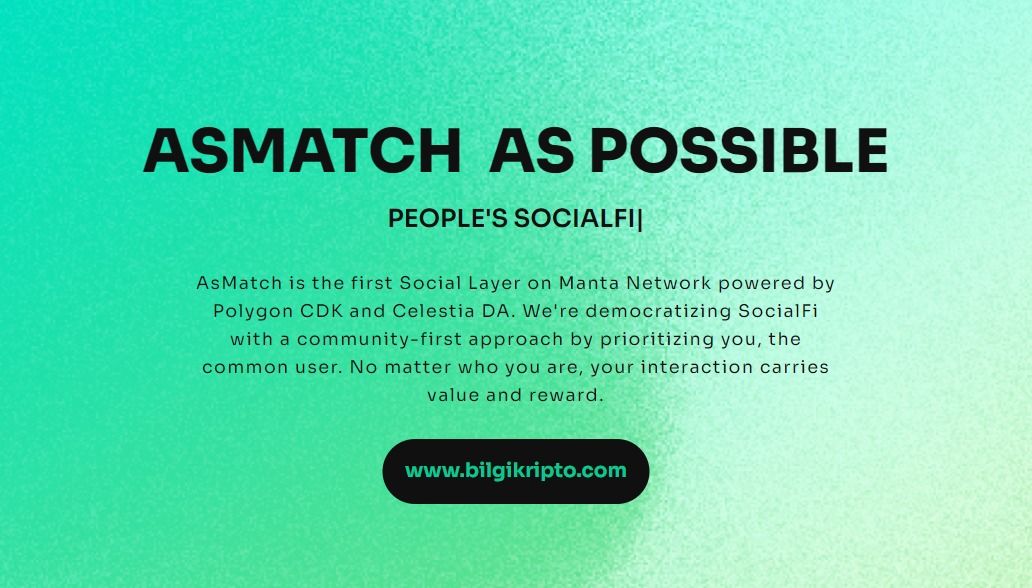 ASMATCH AS POSSIBLE

PEOPLE'S SOCIALFI|

AsMatch is the first Social Layer on Manta Network powered by Polygon CDK and Celestia DA. We're democratizing SocialFi with a community-first approach by prioritizing you, the common user. No matter who you are, your interaction carries value and reward.

www.bilgikripto.com